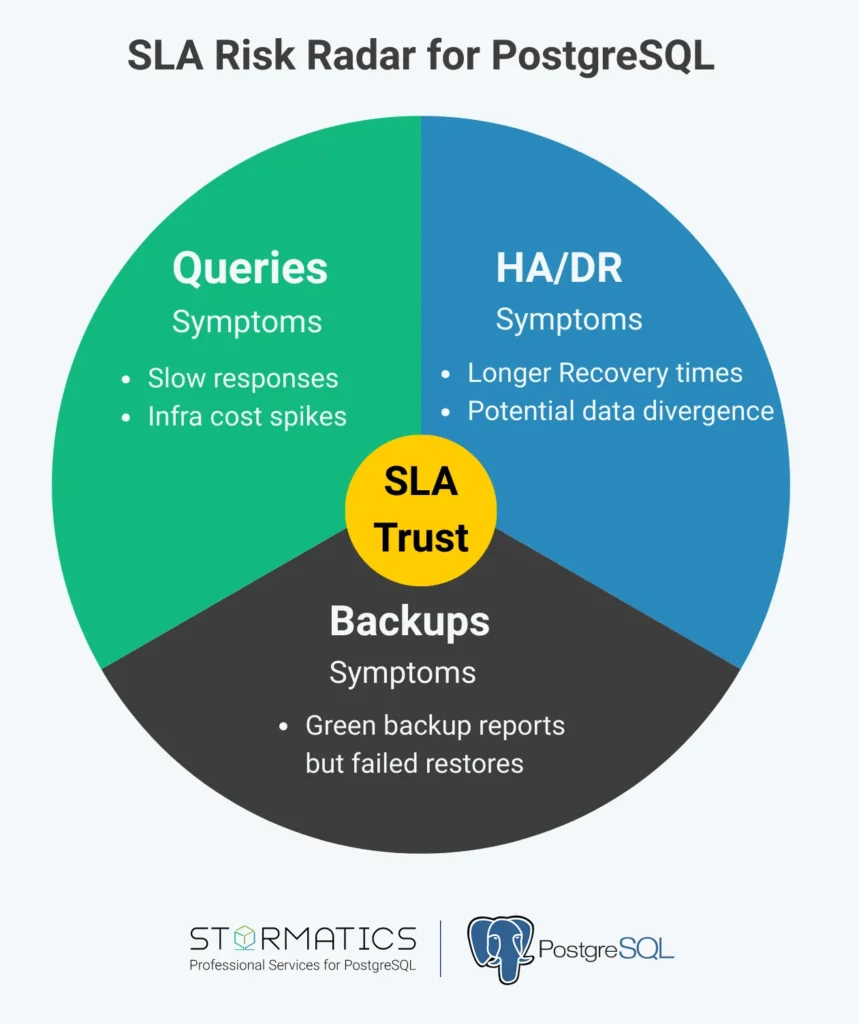 SLA Risk Radar for PostgreSQL

Queries
Symptoms
• Slow responses
• Infra cost spikes

HA/DR
Symptoms
• Longer Recovery times
• Potential data divergence

SLA Trust

Backups
Symptoms
• Green backup reports but failed restores

STORMATICS
Professional Services for PostgreSQL

PostgreSQL